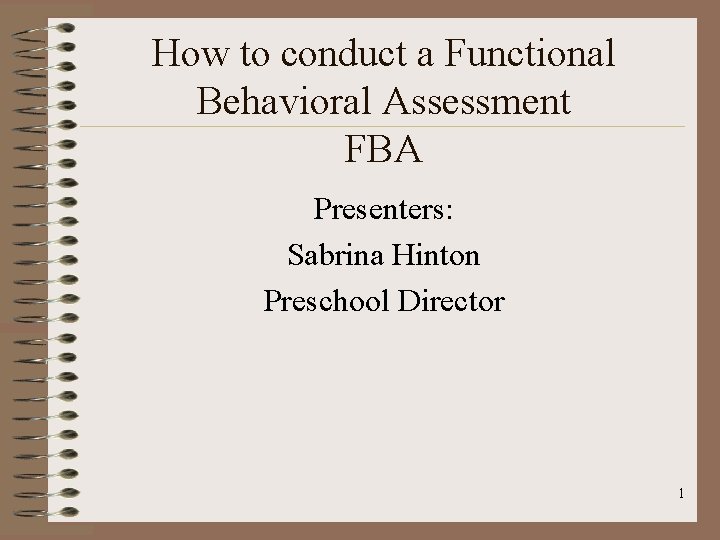 How to conduct a Functional Behavioral Assessment
FBA

Presenters:
Sabrina Hinton
Preschool Director

1